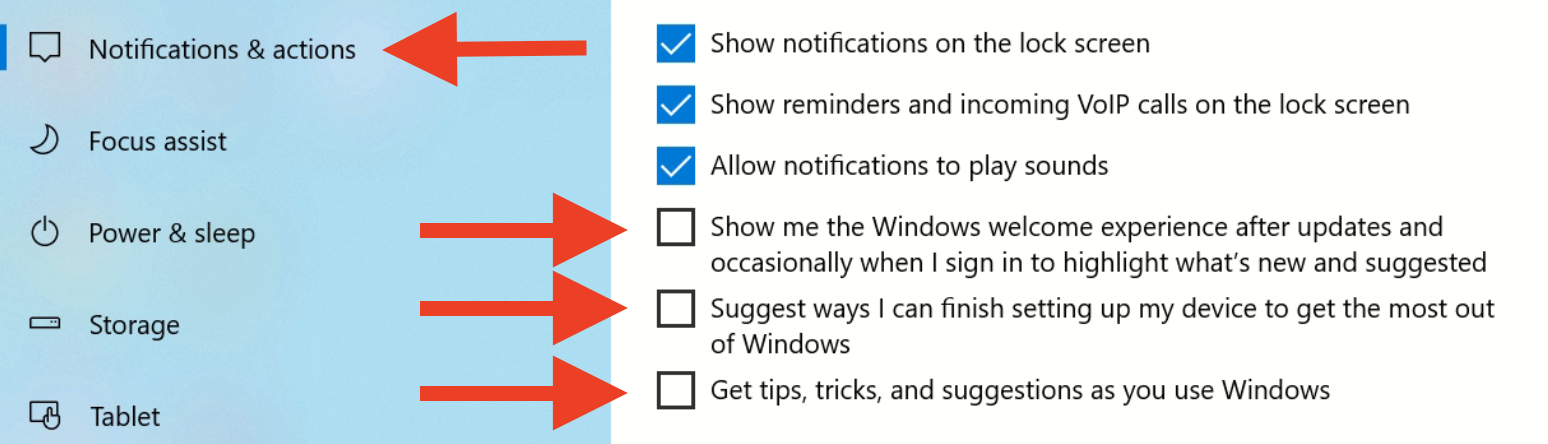 Notifications & actions

Focus assist

Power & sleep

Storage

Tablet

Show notifications on the lock screen

Show reminders and incoming VoIP calls on the lock screen

Allow notifications to play sounds

Show me the Windows welcome experience after updates and occasionally when I sign in to highlight what's new and suggested

Suggest ways I can finish setting up my device to get the most out of Windows

Get tips, tricks, and suggestions as you use Windows